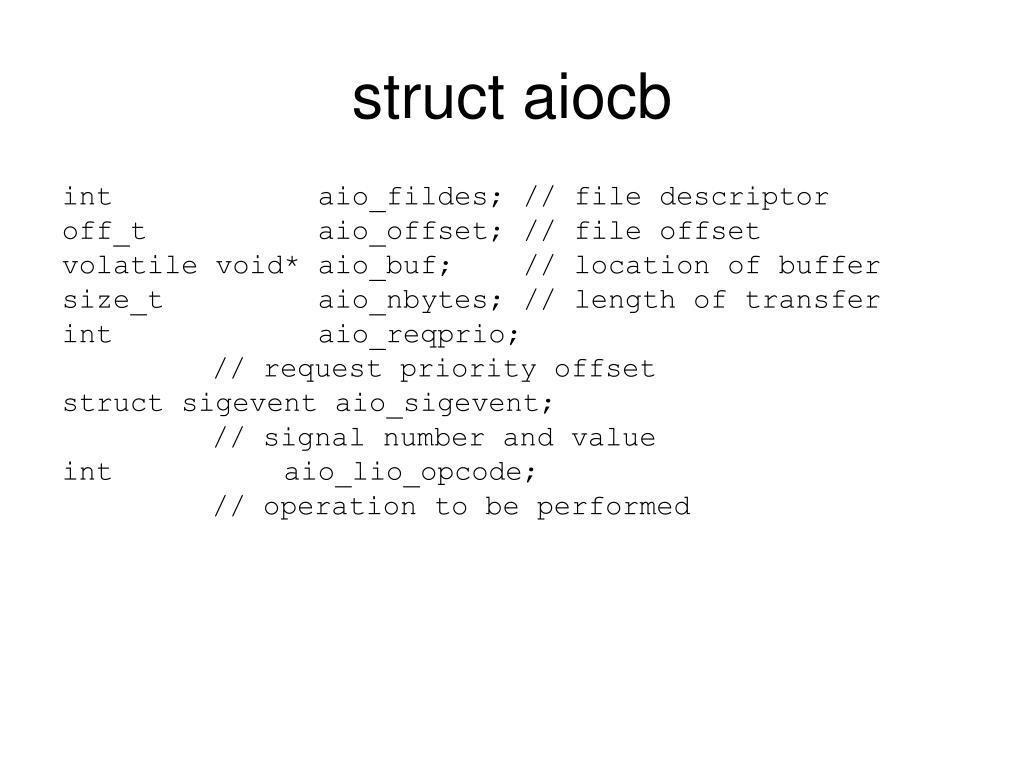 struct aiocb

int            aio_fildes; // file descriptor
off_t          aio_offset; // file offset
volatile void* aio_buf;    // location of buffer
size_t         aio_nbytes; // length of transfer
int            aio_reqprio;
         // request priority offset
struct sigevent aio_sigevent;
         // signal number and value
int          aio_lio_opcode;
         // operation to be performed